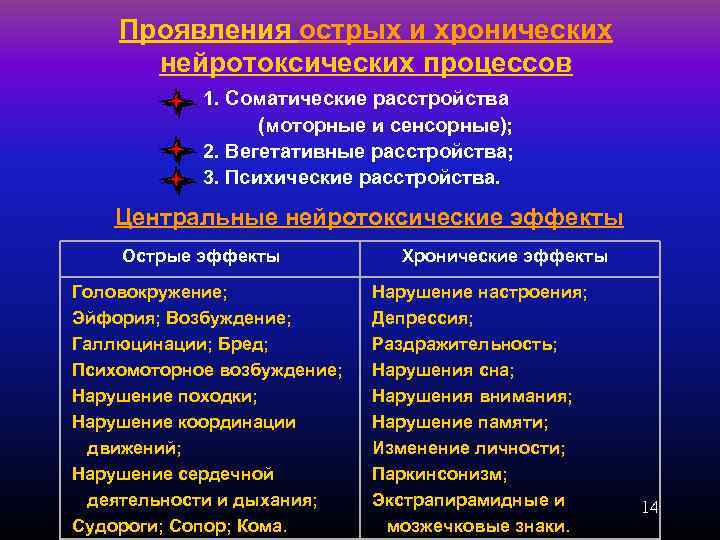 Проявления острых и хронических нейротоксических процессов

1. Соматические расстройства (моторные и сенсорные);
2. Вегетативные расстройства;
3. Психические расстройства.

Центральные нейротоксические эффекты

| Острые эффекты | Хронические эффекты |
|---|---|
| Головокружение; Эйфория; Возбуждение; Галлюцинации; Бред; Психомоторное возбуждение; Нарушение походки; Нарушение координации движений; Нарушение сердечной деятельности и дыхания; Судороги; Сопор; Кома. | Нарушение настроения; Депрессия; Раздражительность; Нарушения сна; Нарушения внимания; Нарушение памяти; Изменение личности; Паркинсонизм; Экстрапирамидные и мозжечковые знаки. |

14